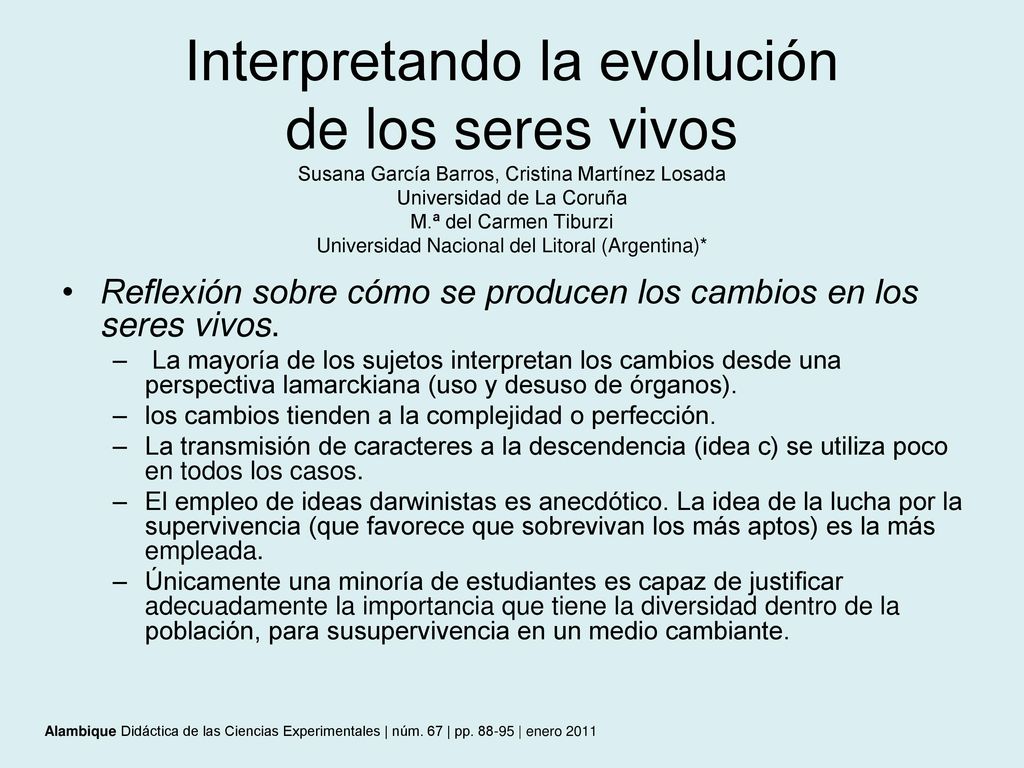 Interpretando la evolución de los seres vivos
Susana García Barros, Cristina Martínez Losada
Universidad de La Coruña
M.ª del Carmen Tiburzi
Universidad Nacional del Litoral (Argentina)*

• Reflexión sobre cómo se producen los cambios en los seres vivos.
– La mayoría de los sujetos interpretan los cambios desde una perspectiva lamarckiana (uso y desuso de órganos).
– los cambios tienden a la complejidad o perfección.
– La transmisión de caracteres a la descendencia (idea c) se utiliza poco en todos los casos.
– El empleo de ideas darwinistas es anecdótico. La idea de la lucha por la supervivencia (que favorece que sobrevivan los más aptos) es la más empleada.
– Únicamente una minoría de estudiantes es capaz de justificar adecuadamente la importancia que tiene la diversidad dentro de la población, para susupervivencia en un medio cambiante.

Alambique Didáctica de las Ciencias Experimentales | núm. 67 | pp. 88-95 | enero 2011